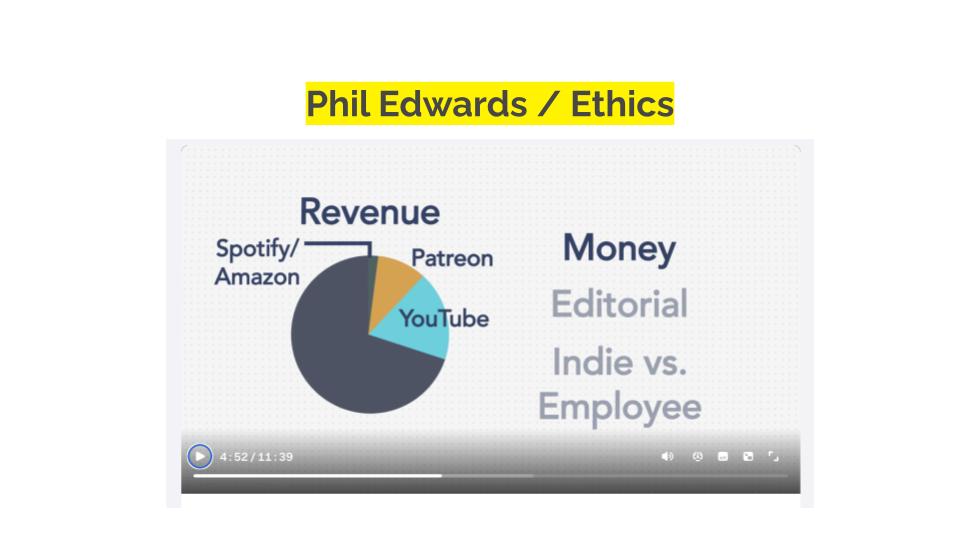 Phil Edwards / Ethics

Revenue

Spotify/ Amazon

Patreon

YouTube

Money

Editorial

Indie vs. Employee

4:52 / 11:39